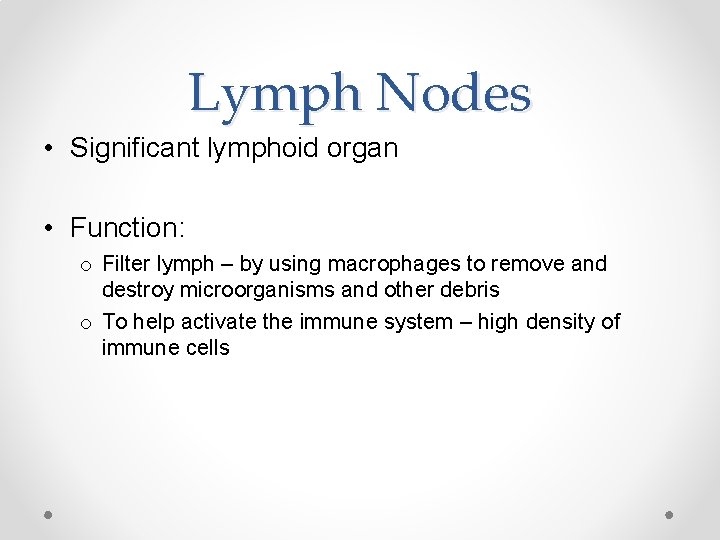 Lymph Nodes

• Significant lymphoid organ

• Function:
  o Filter lymph – by using macrophages to remove and destroy microorganisms and other debris
  o To help activate the immune system – high density of immune cells